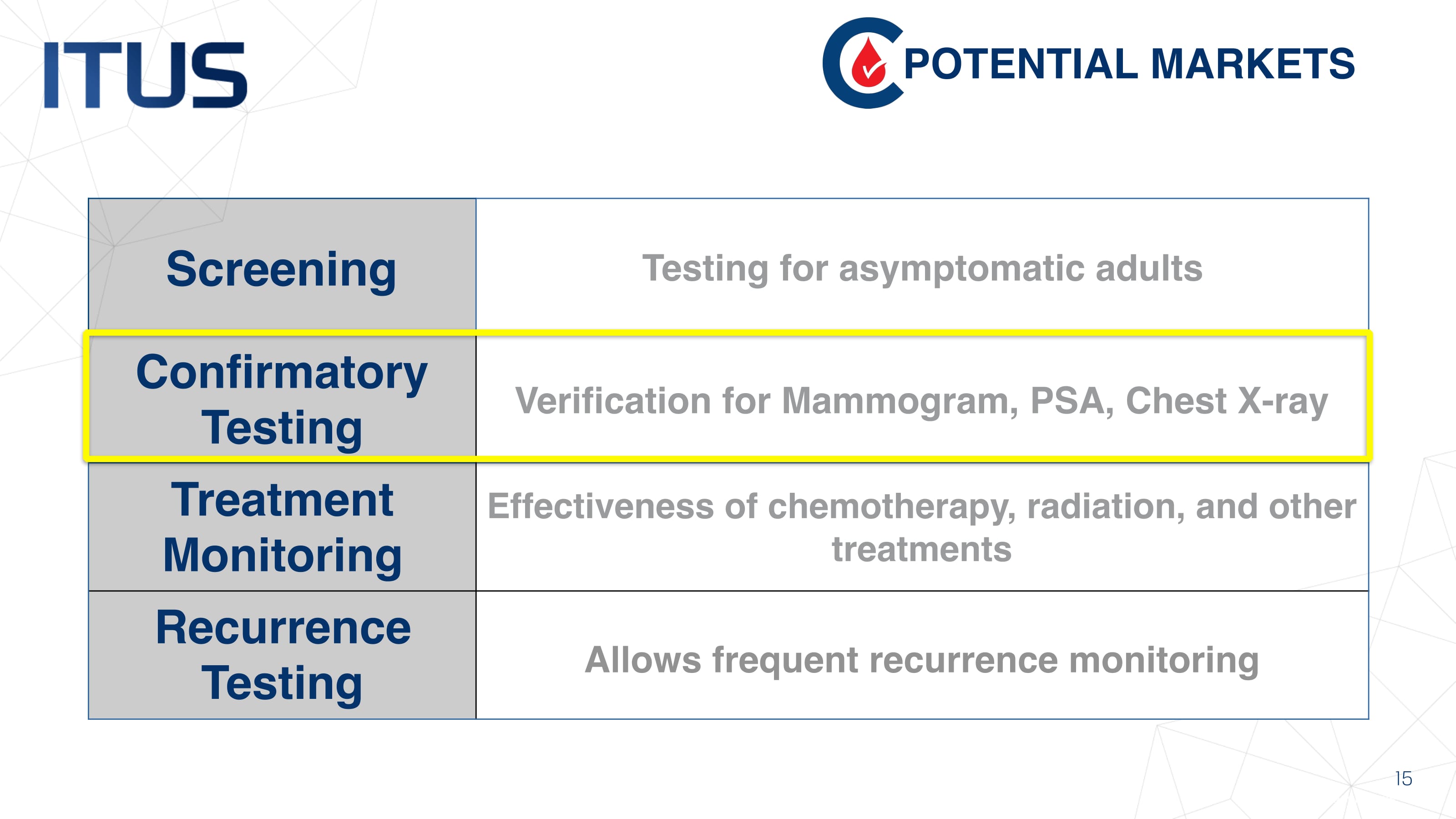 ITUS

POTENTIAL MARKETS

| Screening | Testing for asymptomatic adults |
|---|---|
| Confirmatory Testing | Verification for Mammogram, PSA, Chest X-ray |
| Treatment Monitoring | Effectiveness of chemotherapy, radiation, and other treatments |
| Recurrence Testing | Allows frequent recurrence monitoring |

15